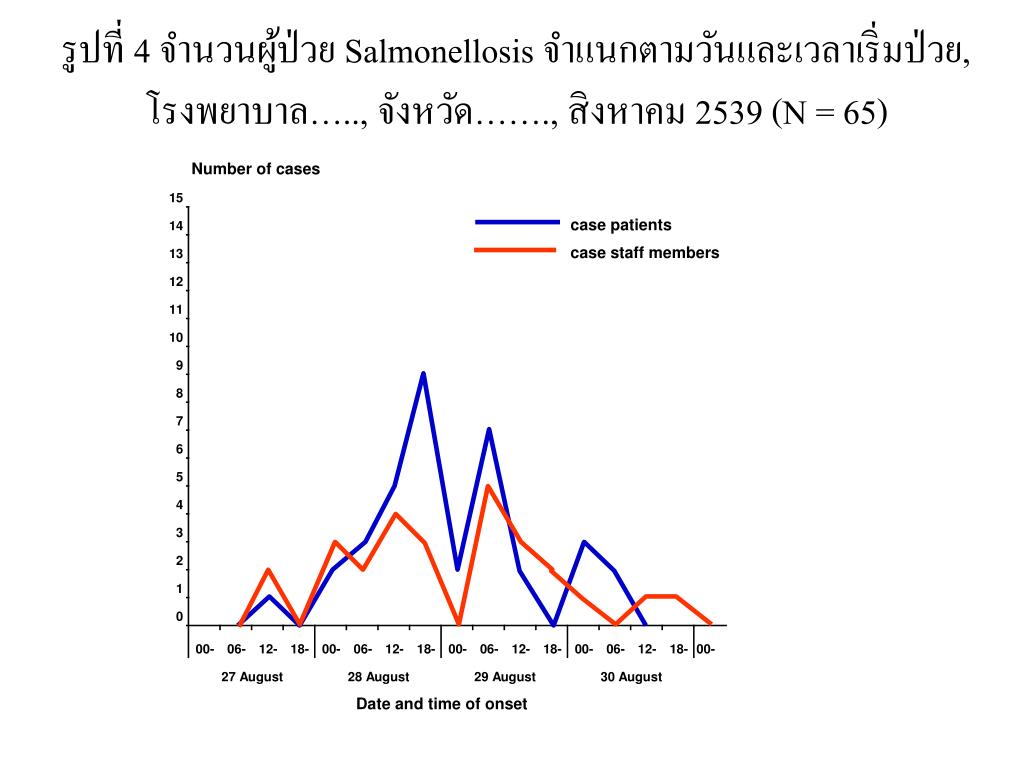 รูปที่ 4 จำนวนผู้ป่วย Salmonellosis จำแนกตามวันและเวลาเริ่มป่วย, โรงพยาบาล….., จังหวัด……., สิงหาคม 2539 (N = 65)

Number of cases

15
14
13
12
11
10
9
8
7
6
5
4
3
2
1
0

case patients
case staff members

00- 06- 12- 18- 00- 06- 12- 18- 00- 06- 12- 18- 00- 06- 12- 18- 00-

27 August
28 August
29 August
30 August

Date and time of onset